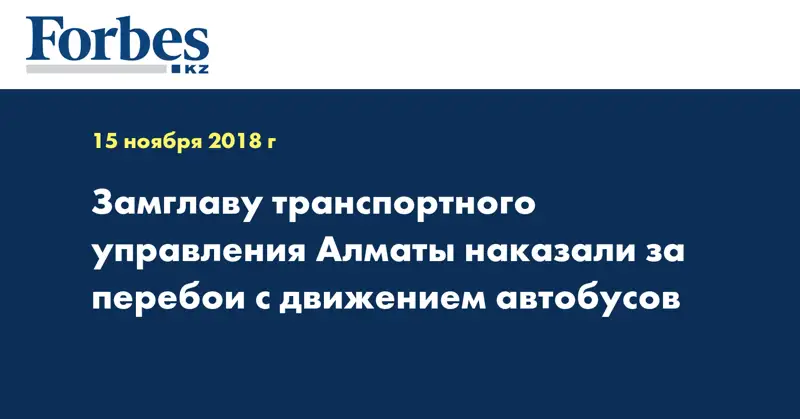 Forbes
KZ

15 ноября 2018 г

Замглаву транспортного управления Алматы наказали за перебои с движением автобусов